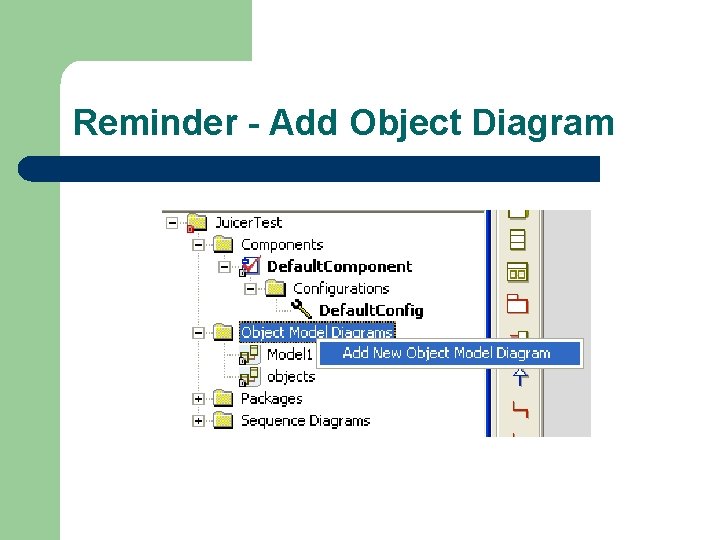 Reminder - Add Object Diagram

JuicerTest
Components
DefaultComponent
Configurations
DefaultConfig
Object Model Diagrams
Model1
Add New Object Model Diagram
objects
Packages
Sequence Diagrams